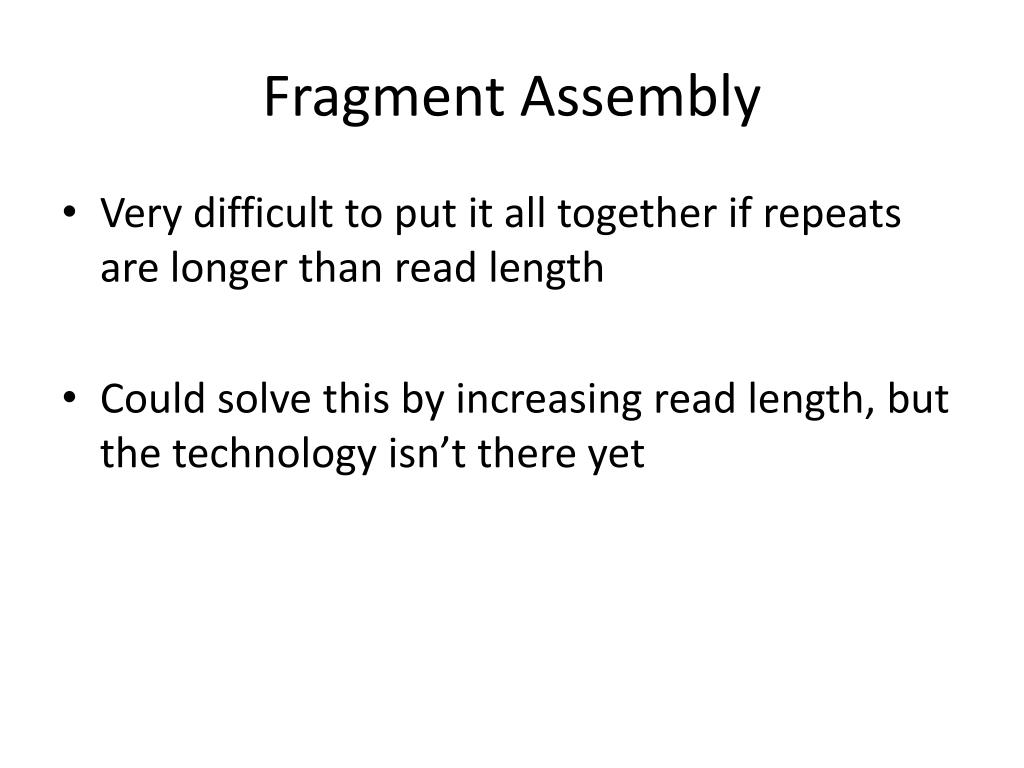 Fragment Assembly

• Very difficult to put it all together if repeats are longer than read length

• Could solve this by increasing read length, but the technology isn’t there yet